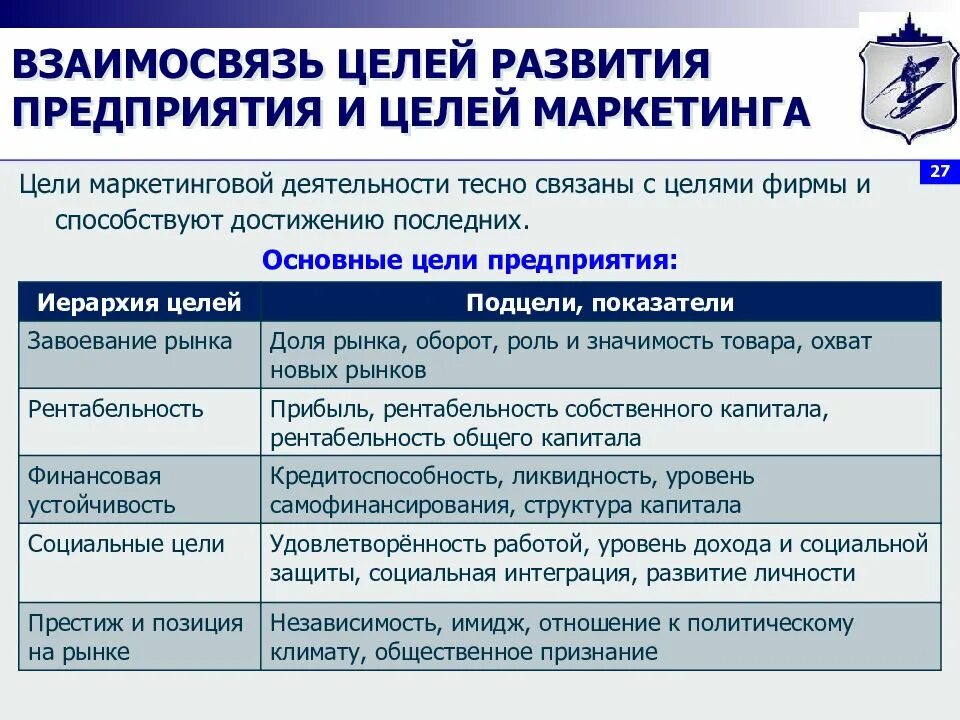 ВЗАИМОСВЯЗЬ ЦЕЛЕЙ РАЗВИТИЯ ПРЕДПРИЯТИЯ И ЦЕЛЕЙ МАРКЕТИНГА

27

Цели маркетинговой деятельности тесно связаны с целями фирмы и способствуют достижению последних.

Основные цели предприятия:

| Иерархия целей | Подцели, показатели |
|---|---|
| Завоевание рынка | Доля рынка, оборот, роль и значимость товара, охват новых рынков |
| Рентабельность | Прибыль, рентабельность собственного капитала, рентабельность общего капитала |
| Финансовая устойчивость | Кредитоспособность, ликвидность, уровень самофинансирования, структура капитала |
| Социальные цели | Удовлетворённость работой, уровень дохода и социальной защиты, социальная интеграция, развитие личности |
| Престиж и позиция на рынке | Независимость, имидж, отношение к политическому климату, общественное признание |